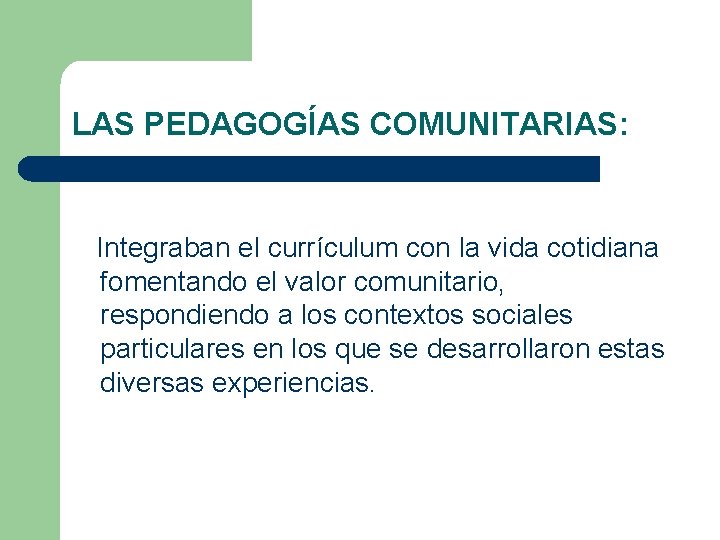 LAS PEDAGOGÍAS COMUNITARIAS:

Integraban el currículum con la vida cotidiana fomentando el valor comunitario, respondiendo a los contextos sociales particulares en los que se desarrollaron estas diversas experiencias.